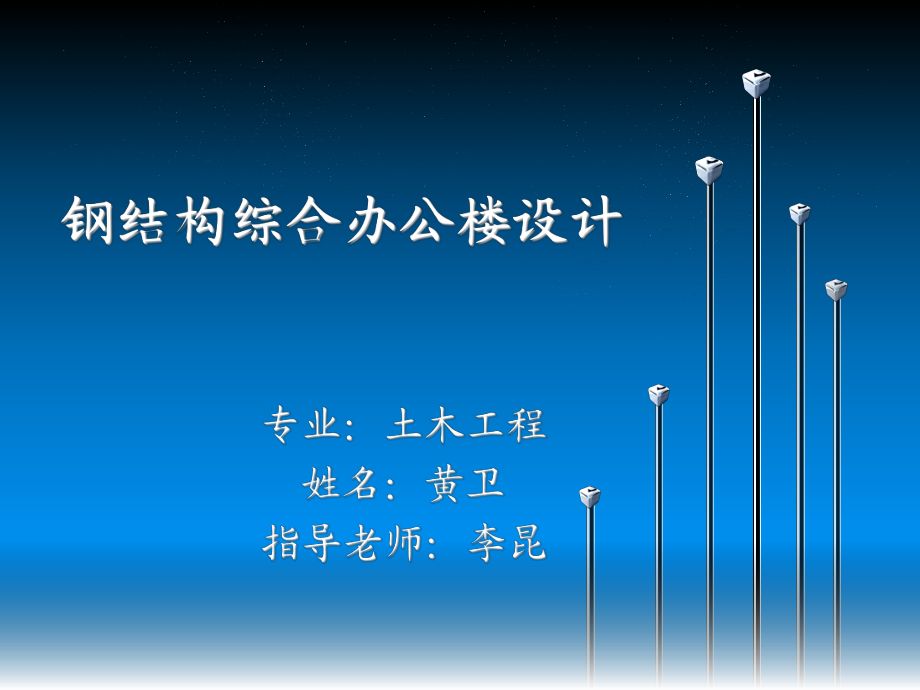 钢结构综合办公楼设计

专业：土木工程
姓名：黄卫
指导老师：李昆